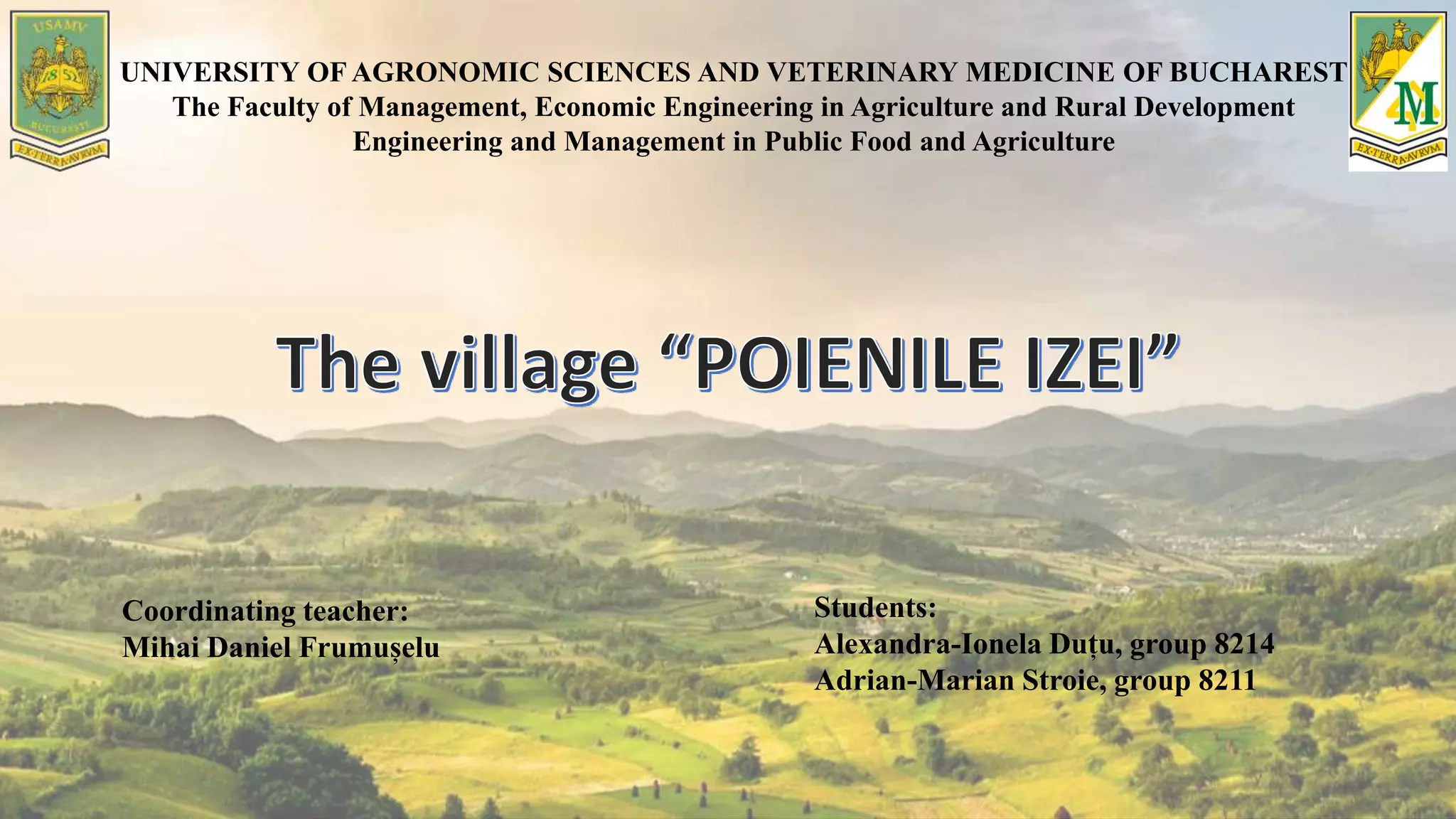 USAMV
1852
BUCUREȘTI
EX·TERRA·AVRVM

UNIVERSITY OF AGRONOMIC SCIENCES AND VETERINARY MEDICINE OF BUCHAREST
The Faculty of Management, Economic Engineering in Agriculture and Rural Development
Engineering and Management in Public Food and Agriculture

M
EX·TERRA·AVRVM

The village “POIENILE IZEI”

Coordinating teacher:
Mihai Daniel Frumușelu

Students:
Alexandra-Ionela Duțu, group 8214
Adrian-Marian Stroie, group 8211